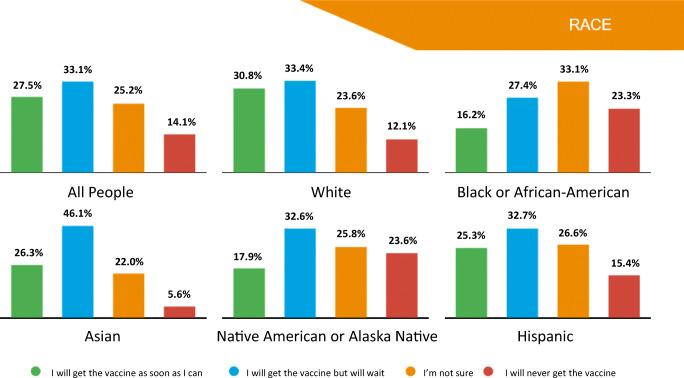 RACE

27.5%
33.1%
25.2%
14.1%
All People

30.8%
33.4%
23.6%
12.1%
White

16.2%
27.4%
33.1%
23.3%
Black or African-American

26.3%
46.1%
22.0%
5.6%
Asian

17.9%
32.6%
25.8%
23.6%
Native American or Alaska Native

25.3%
32.7%
26.6%
15.4%
Hispanic

I will get the vaccine as soon as I can
I will get the vaccine but will wait
I'm not sure
I will never get the vaccine